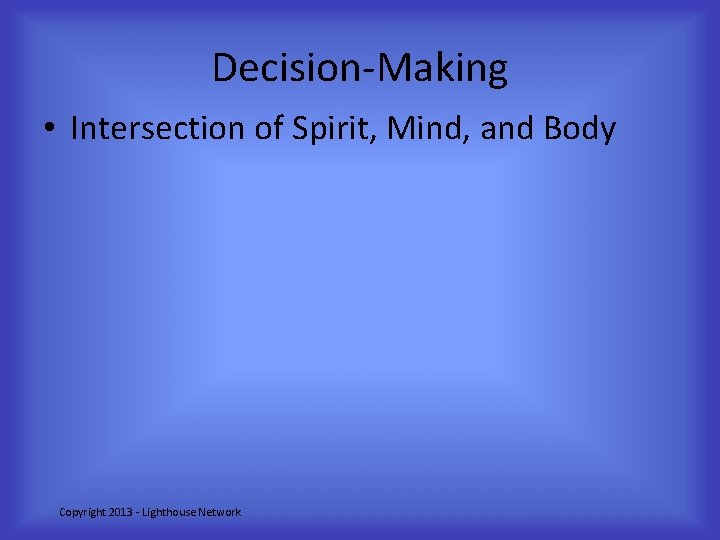 Decision-Making

• Intersection of Spirit, Mind, and Body

Copyright 2013 - Lighthouse Network